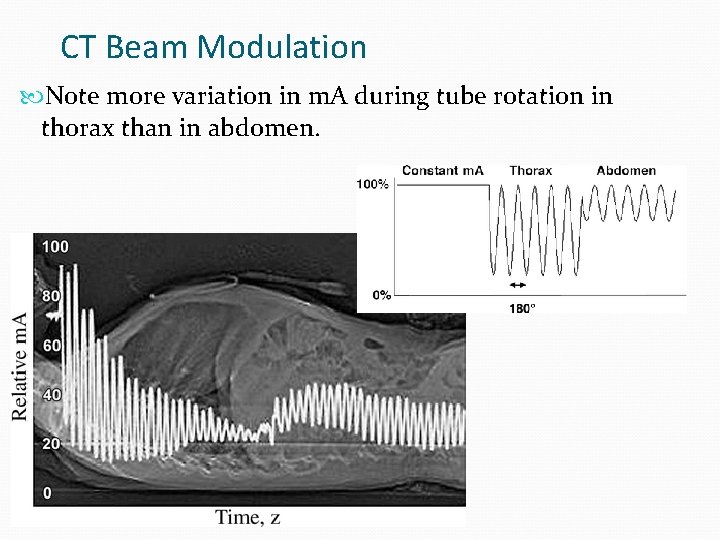 CT Beam Modulation

Note more variation in mA during tube rotation in thorax than in abdomen.

Constant mA Thorax Abdomen
100%
0%
180°

100
80
60
40
20
0
Relative mA
Time, z